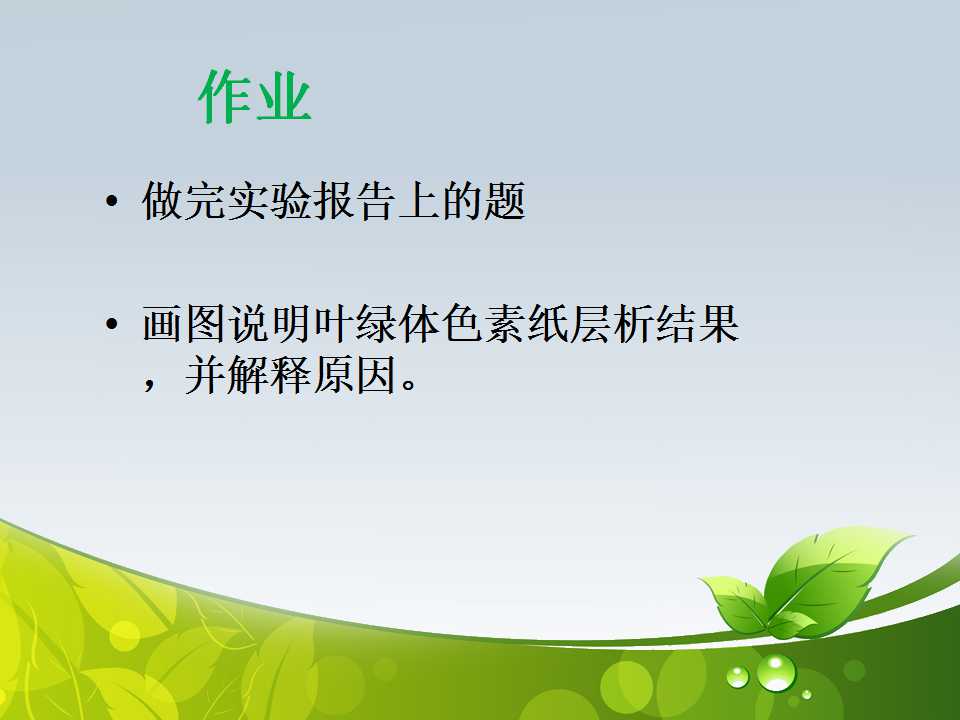 作业

• 做完实验报告上的题

• 画图说明叶绿体色素纸层析结果，并解释原因。